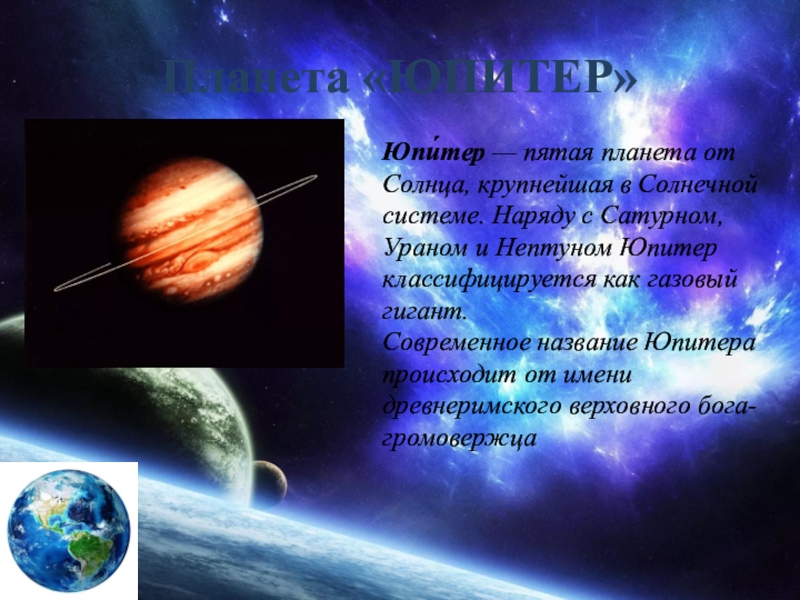 Планета «ЮПИТЕР»

Юпи́тер — пятая планета от Солнца, крупнейшая в Солнечной системе. Наряду с Сатурном, Ураном и Нептуном Юпитер классифицируется как газовый гигант.
Современное название Юпитера происходит от имени древнеримского верховного бога-громовержца